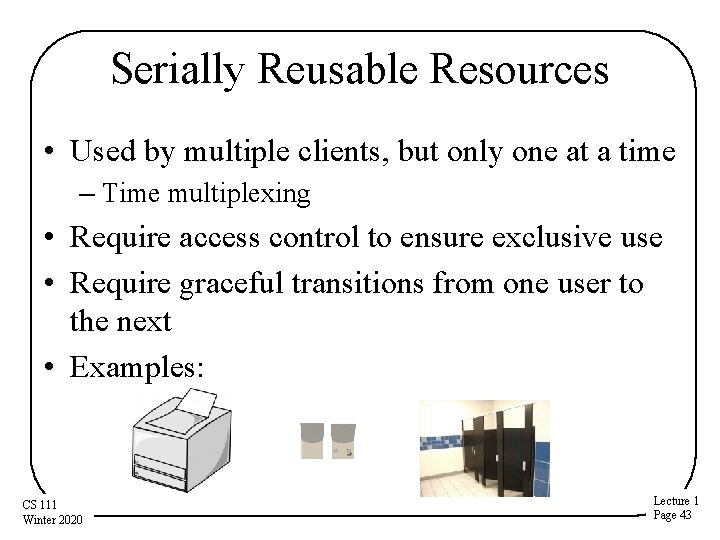 Serially Reusable Resources

• Used by multiple clients, but only one at a time
- Time multiplexing

• Require access control to ensure exclusive use

• Require graceful transitions from one user to the next

• Examples:

CS 111
Winter 2020

Lecture 1
Page 43